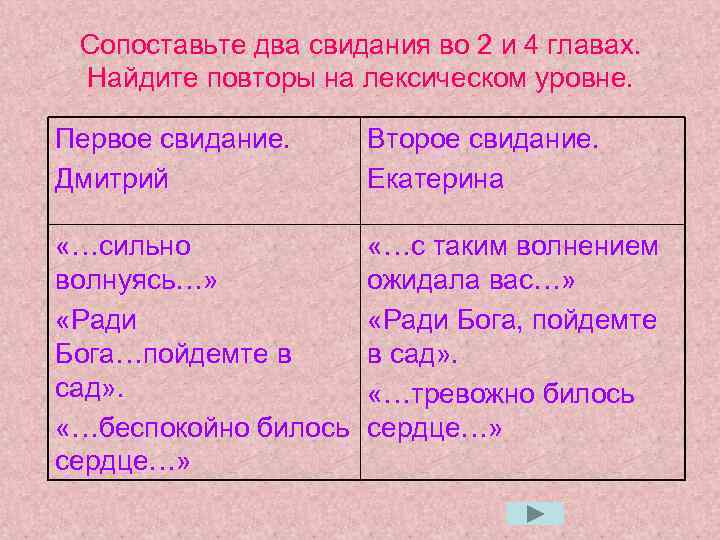 Сопоставьте два свидания во 2 и 4 главах. Найдите повторы на лексическом уровне.

| Первое свидание. Дмитрий | Второе свидание. Екатерина |
|---|---|
| «…сильно волнуясь…» «Ради Бога…пойдемте в сад». «…беспокойно билось сердце…» | «…с таким волнением ожидала вас…» «Ради Бога, пойдемте в сад». «…тревожно билось сердце…» |